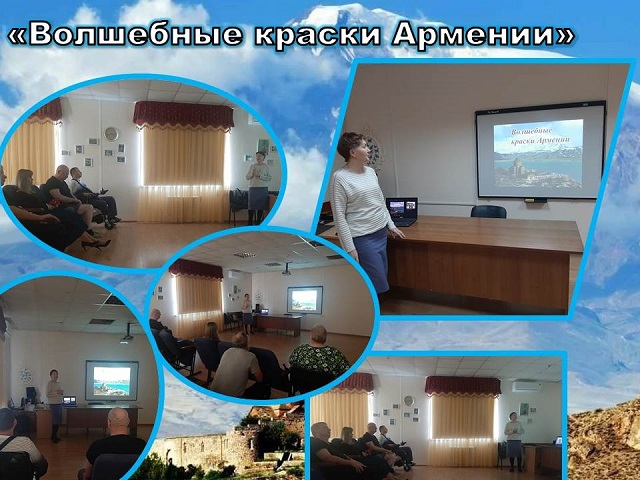 «Волшебные краски Армении»

Волшебные краски Армении